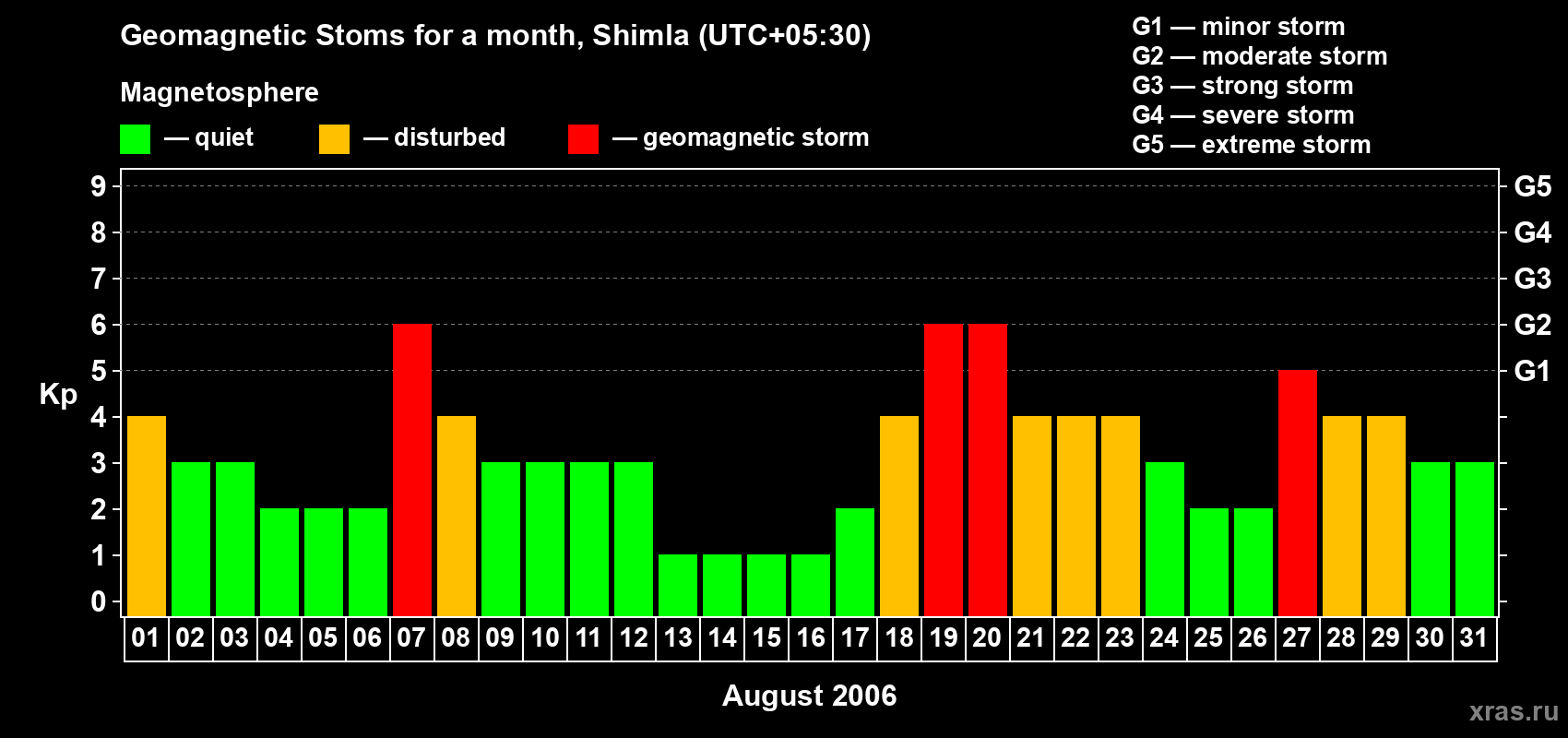 Geomagnetic Stoms for a month, Shimla (UTC+05:30)

Magnetosphere

— quiet — disturbed — geomagnetic storm

G1 — minor storm
G2 — moderate storm
G3 — strong storm
G4 — severe storm
G5 — extreme storm

Kp

9 8 7 6 5 4 3 2 1 0

G5 G4 G3 G2 G1

01 02 03 04 05 06 07 08 09 10 11 12 13 14 15 16 17 18 19 20 21 22 23 24 25 26 27 28 29 30 31

August 2006

xras.ru